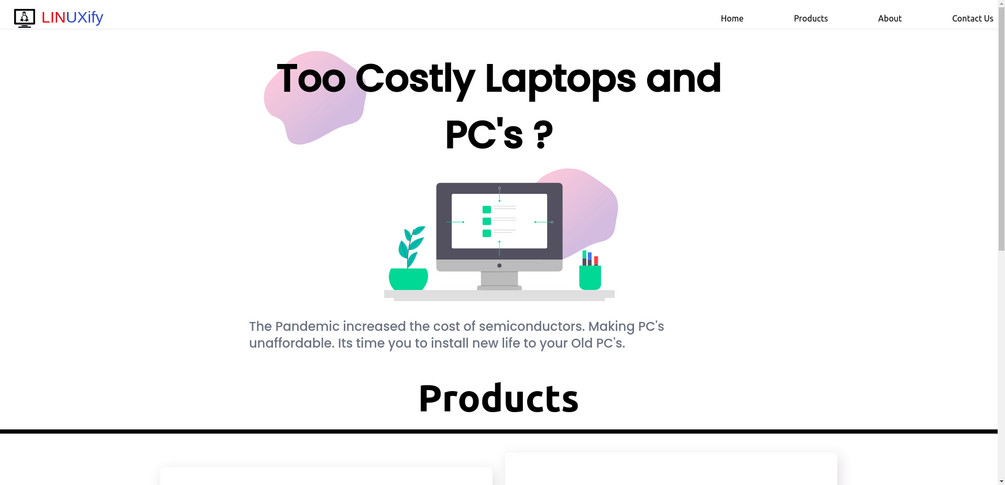 LINUXify

Home Products About Contact Us

Too Costly Laptops and PC's ?

The Pandemic increased the cost of semiconductors. Making PC's unaffordable. Its time you to install new life to your Old PC's.

Products